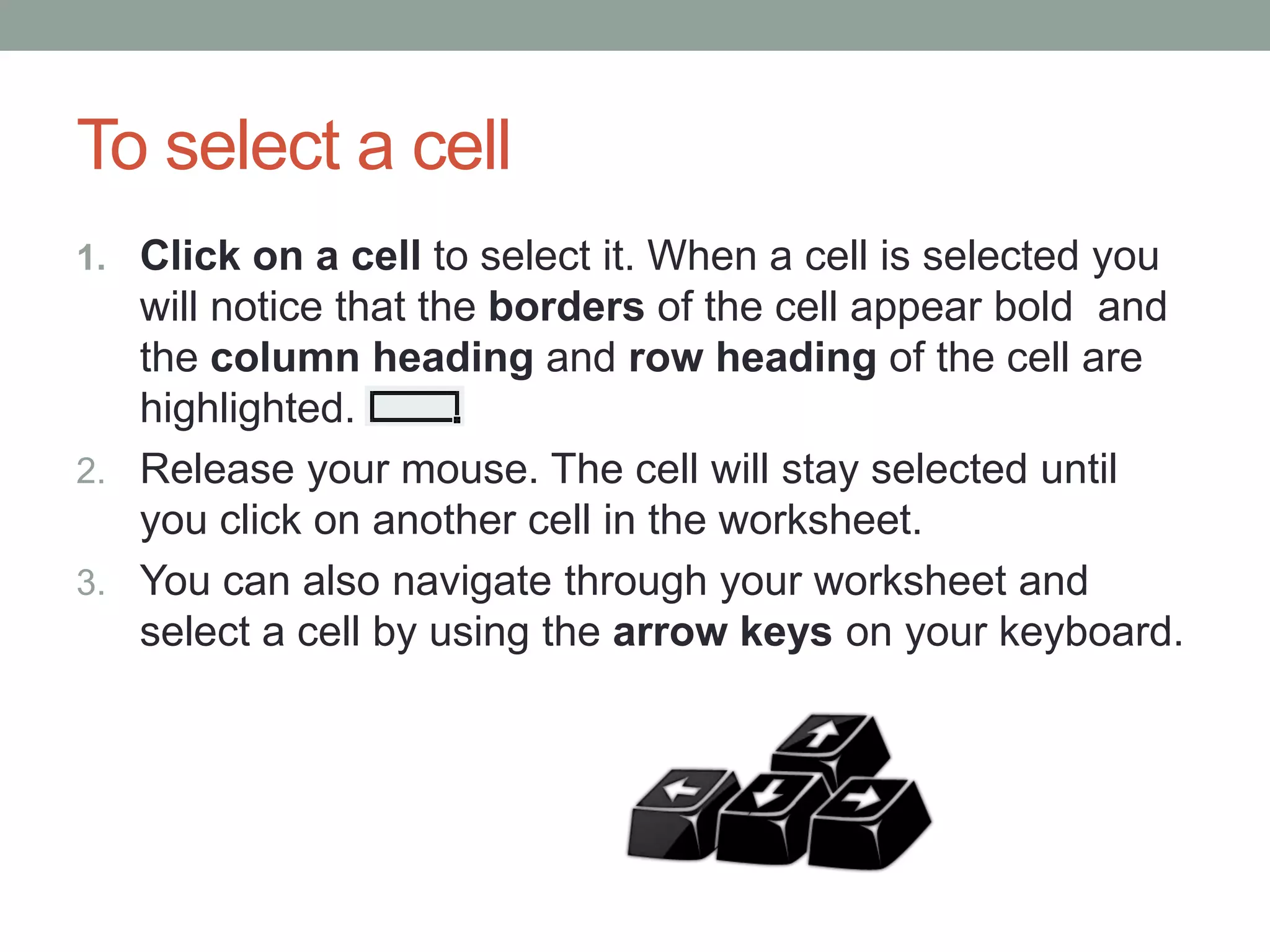 To select a cell

1. Click on a cell to select it. When a cell is selected you will notice that the borders of the cell appear bold  and the column heading and row heading of the cell are highlighted.
2. Release your mouse. The cell will stay selected until you click on another cell in the worksheet.
3. You can also navigate through your worksheet and select a cell by using the arrow keys on your keyboard.